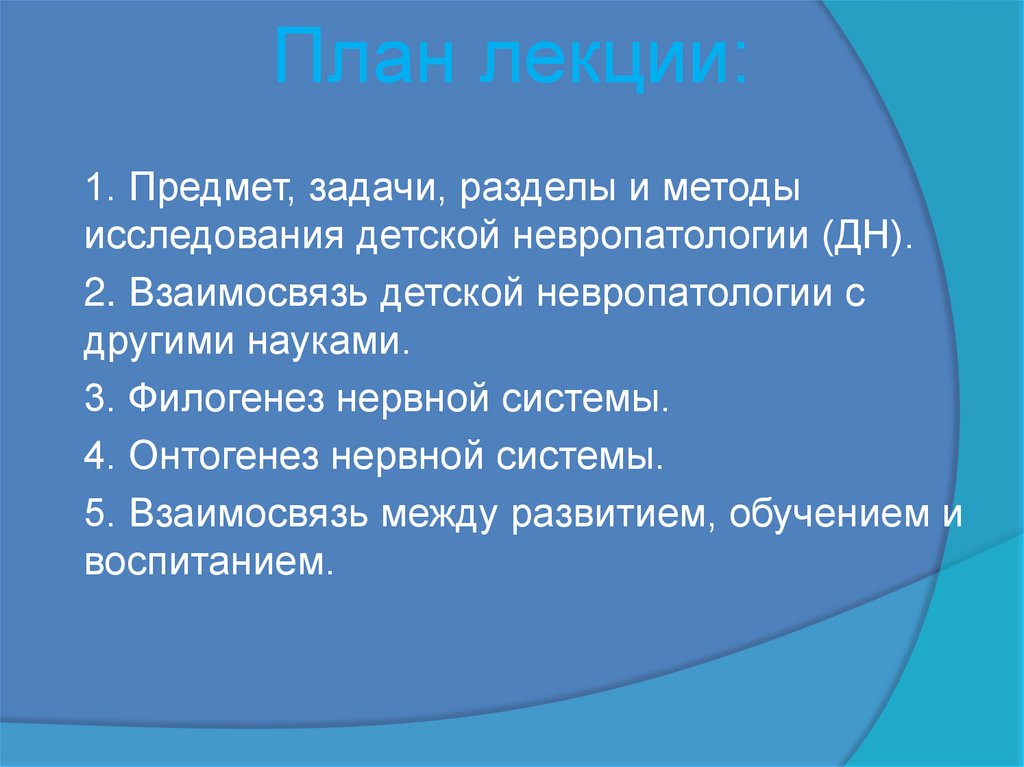 План лекции:

1. Предмет, задачи, разделы и методы исследования детской невропатологии (ДН).

2. Взаимосвязь детской невропатологии с другими науками.

3. Филогенез нервной системы.

4. Онтогенез нервной системы.

5. Взаимосвязь между развитием, обучением и воспитанием.